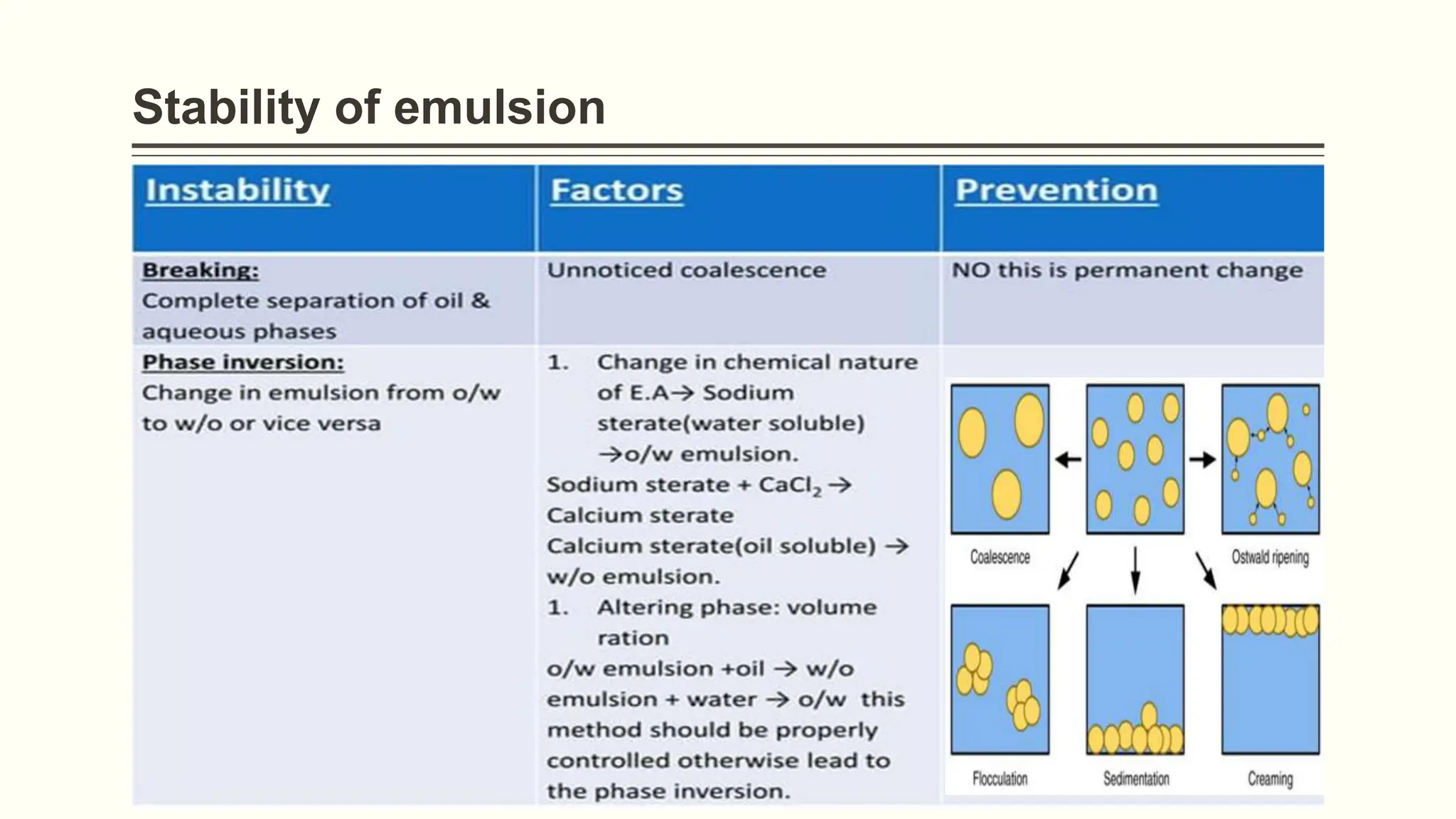 Stability of emulsion

| Instability | Factors | Prevention |
|---|---|---|
| Breaking: Complete separation of oil & aqueous phases | Unnoticed coalescence | NO this is permanent change |
| Phase inversion: Change in emulsion from o/w to w/o or vice versa | 1. Change in chemical nature of E.A→ Sodium sterate(water soluble) →o/w emulsion. Sodium sterate + $CaCl_2$ → Calcium sterate Calcium sterate(oil soluble) → w/o emulsion. 1. Altering phase: volume ration o/w emulsion +oil → w/o emulsion + water → o/w this method should be properly controlled otherwise lead to the phase inversion. | Coalescence Ostwald ripening Flocculation Sedimentation Creaming |